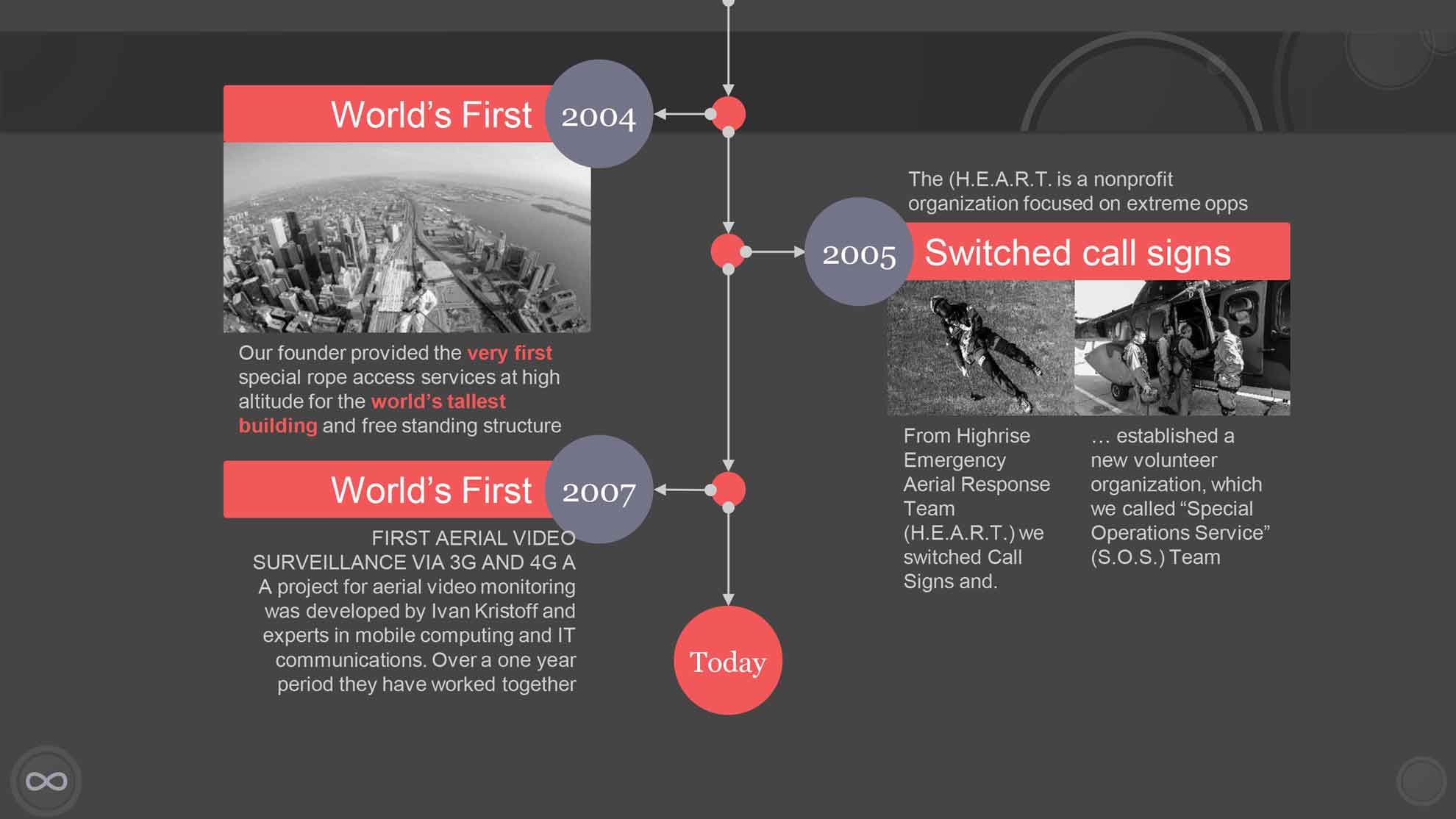 World's First 2004

Our founder provided the very first special rope access services at high altitude for the world's tallest building and free standing structure

The (H.E.A.R.T. is a nonprofit organization focused on extreme opps

2005 Switched call signs

From Highrise Emergency Aerial Response Team (H.E.A.R.T.) we switched Call Signs and.

… established a new volunteer organization, which we called "Special Operations Service" (S.O.S.) Team

World's First 2007

FIRST AERIAL VIDEO SURVEILLANCE VIA 3G AND 4G A

A project for aerial video monitoring was developed by Ivan Kristoff and experts in mobile computing and IT communications. Over a one year period they have worked together

Today